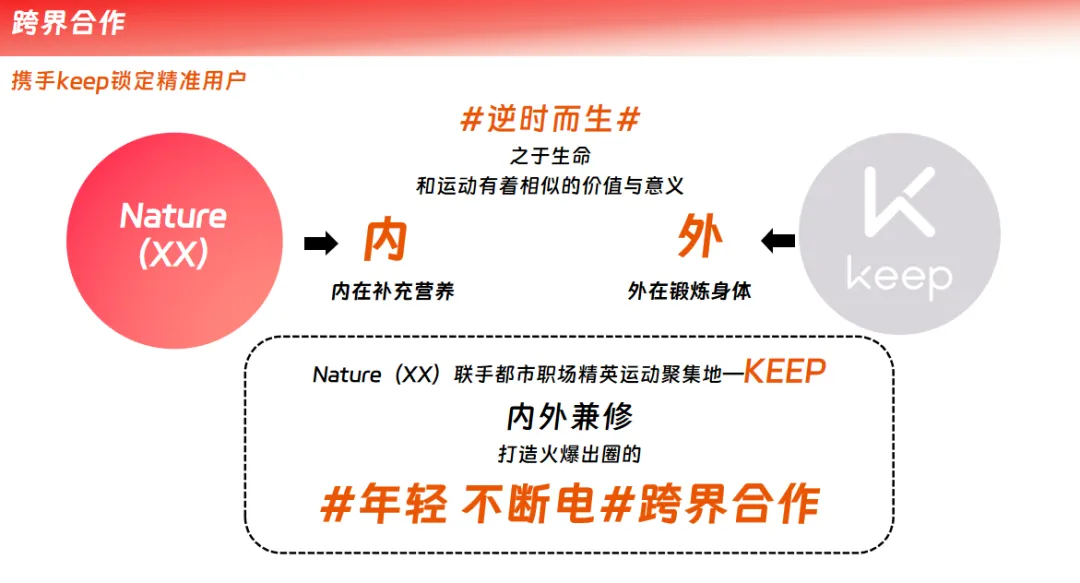 跨界合作

携手keep锁定精准用户

#逆时而生#

之于生命
和运动有着相似的价值与意义

Nature (XX)

内

内在补充营养

外

外在锻炼身体

keep

Nature（XX）联手都市职场精英运动聚集地—KEEP

内外兼修

打造火爆出圈的

#年轻 不断电#跨界合作